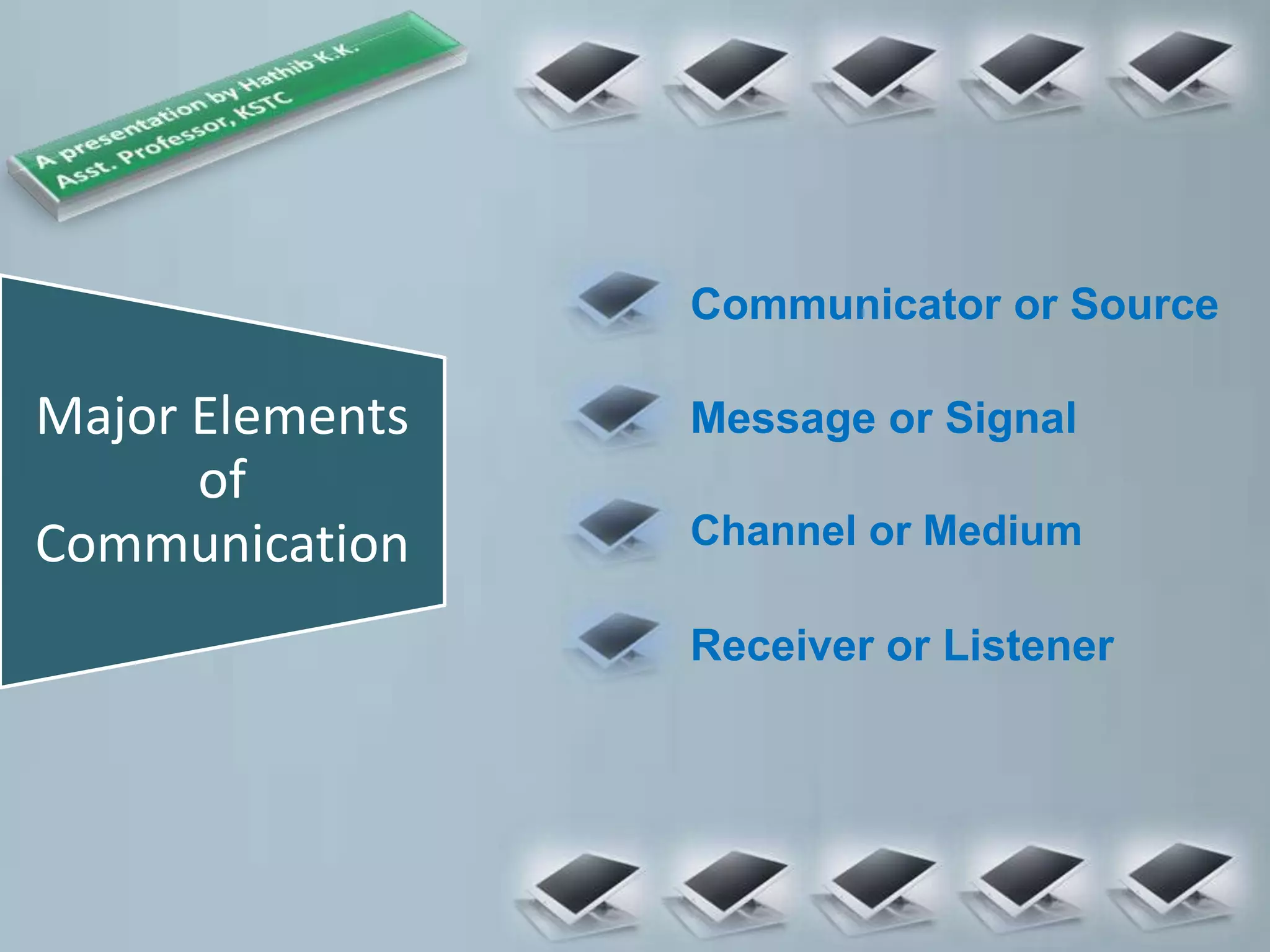 A presentation by Hathib K.K.
Asst. Professor, KSTC

Major Elements of Communication

Communicator or Source

Message or Signal

Channel or Medium

Receiver or Listener